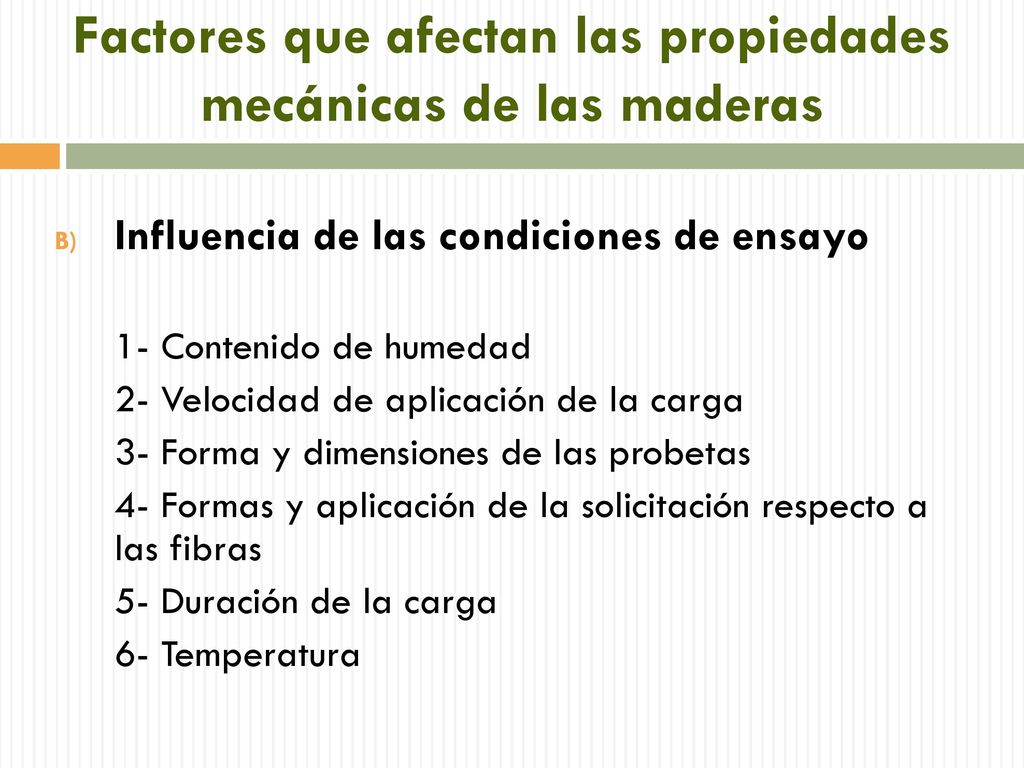 Factores que afectan las propiedades mecánicas de las maderas

B) Influencia de las condiciones de ensayo

1- Contenido de humedad
2- Velocidad de aplicación de la carga
3- Forma y dimensiones de las probetas
4- Formas y aplicación de la solicitación respecto a las fibras
5- Duración de la carga
6- Temperatura